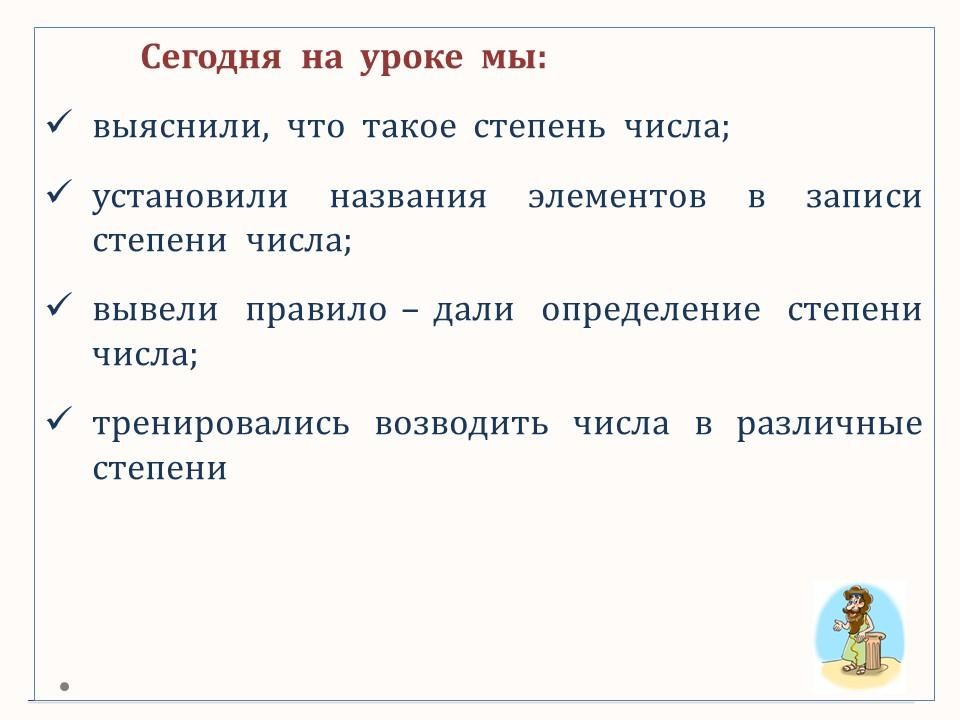 Сегодня на уроке мы:

✓ выяснили, что такое степень числа;

✓ установили названия элементов в записи степени числа;

✓ вывели правило – дали определение степени числа;

✓ тренировались возводить числа в различные степени